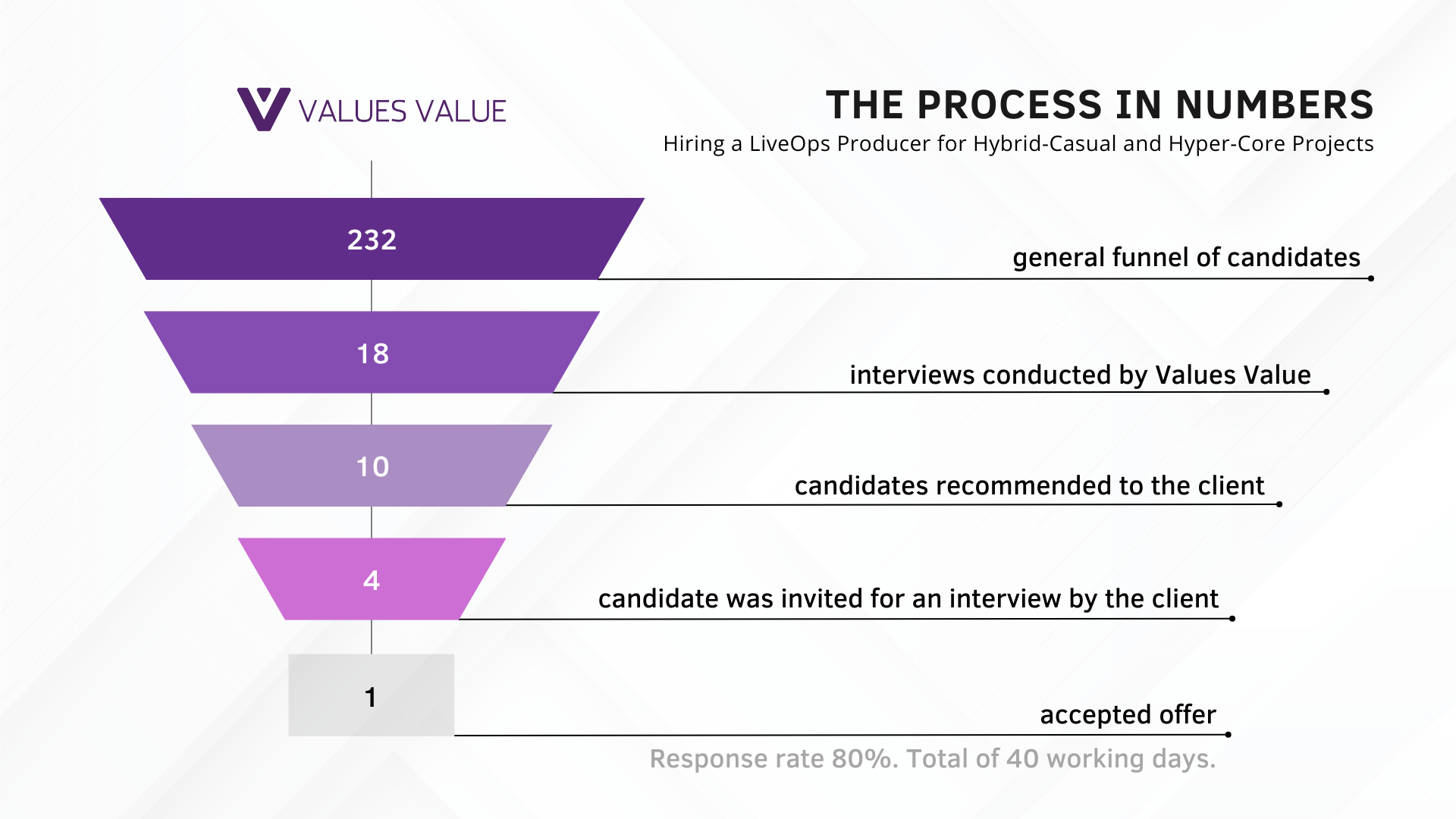 VALUES VALUE

THE PROCESS IN NUMBERS

Hiring a LiveOps Producer for Hybrid-Casual and Hyper-Core Projects

232

general funnel of candidates

18

interviews conducted by Values Value

10

candidates recommended to the client

4

candidate was invited for an interview by the client

1

accepted offer

Response rate 80%. Total of 40 working days.